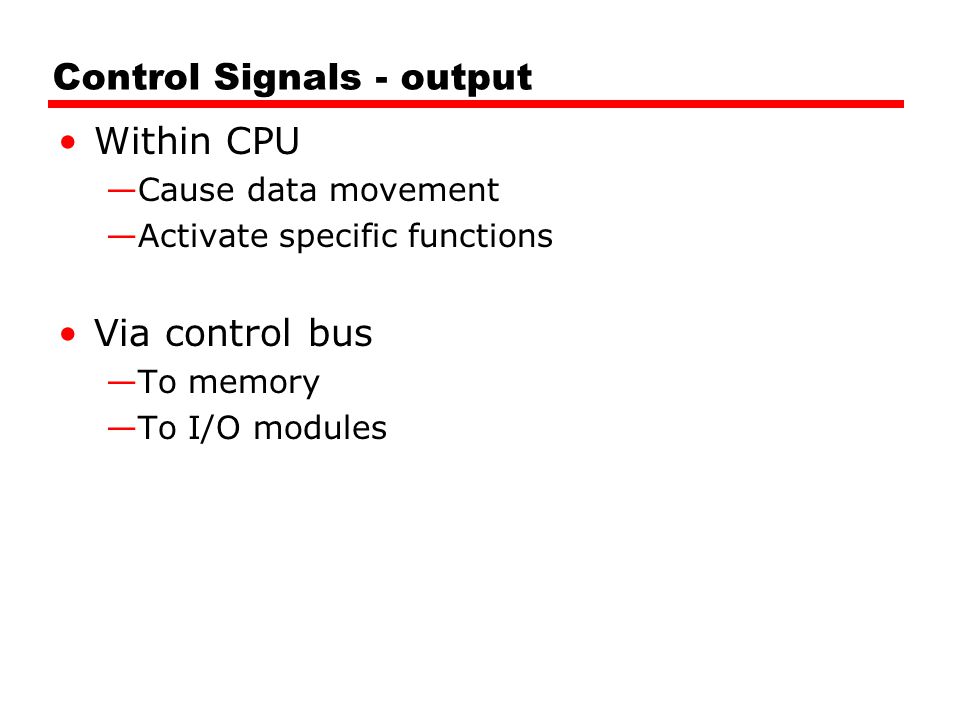 Control Signals - output

• Within CPU
—Cause data movement
—Activate specific functions

• Via control bus
—To memory
—To I/O modules